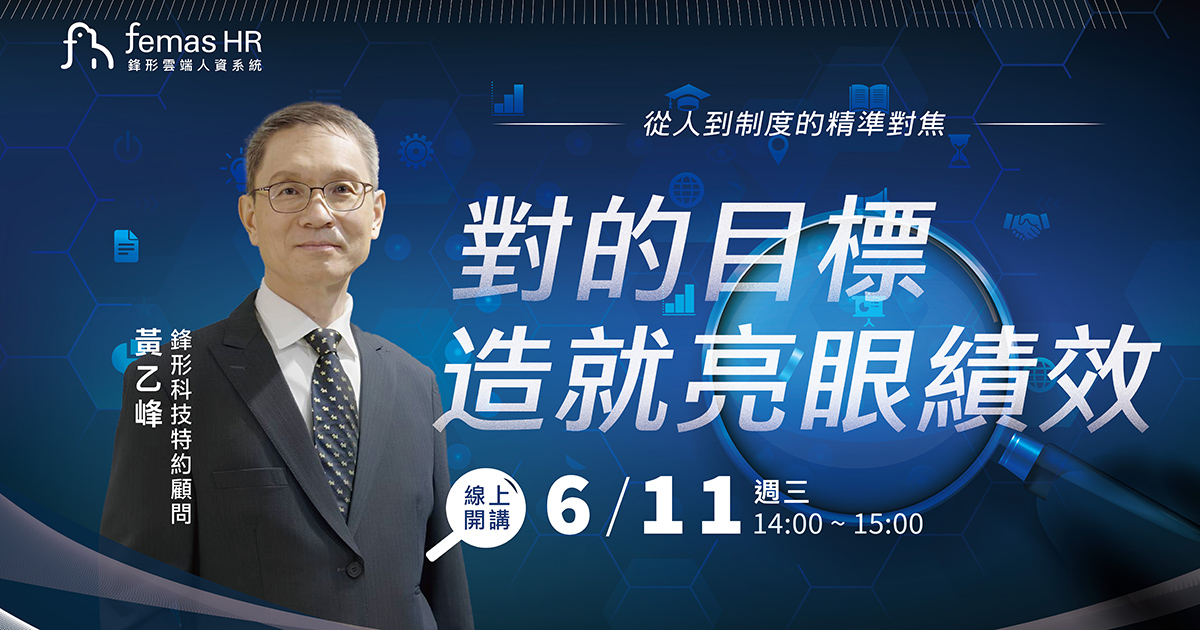 femas HR
鋒形雲端人資系統

從人到制度的精準對焦

對的目標
造就亮眼績效

黃乙峰
鋒形科技特約顧問

線上開講

6/11 週三
14:00 ~ 15:00